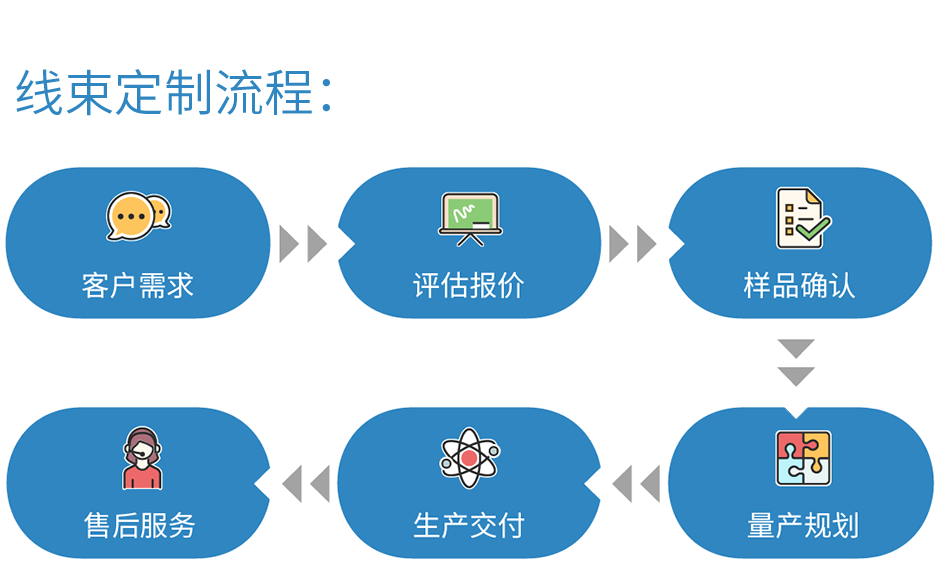 线束定制流程：

客户需求

评估报价

样品确认

量产规划

生产交付

售后服务